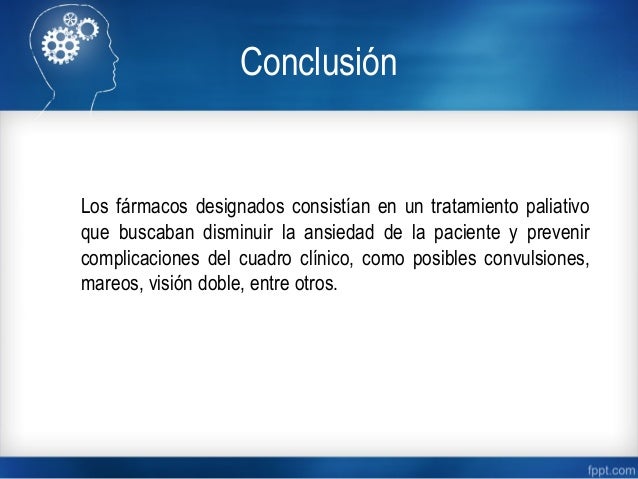 Conclusión

Los fármacos designados consistían en un tratamiento paliativo que buscaban disminuir la ansiedad de la paciente y prevenir complicaciones del cuadro clínico, como posibles convulsiones, mareos, visión doble, entre otros.

fppt.com